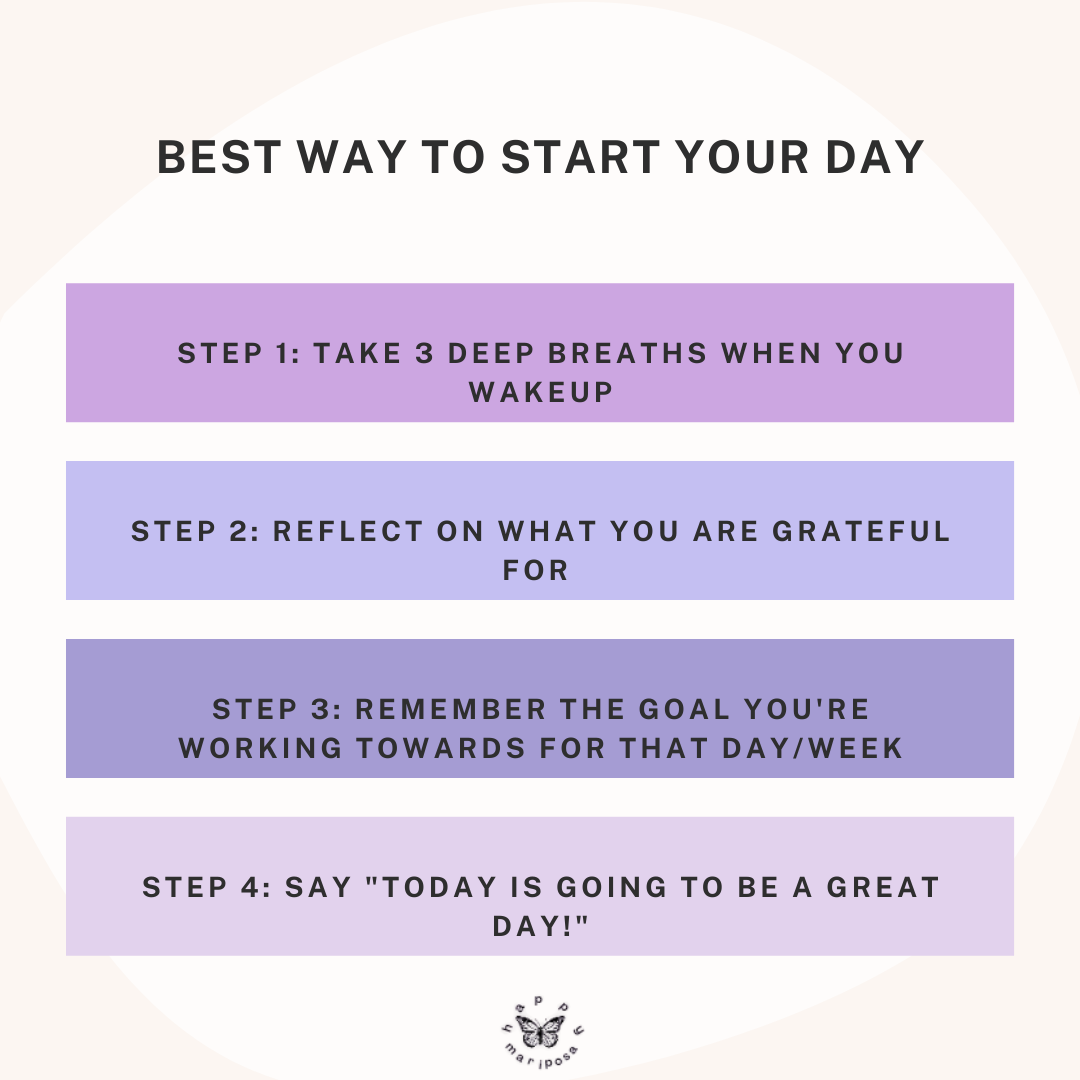 BEST WAY TO START YOUR DAY

STEP 1: TAKE 3 DEEP BREATHS WHEN YOU WAKEUP

STEP 2: REFLECT ON WHAT YOU ARE GRATEFUL FOR

STEP 3: REMEMBER THE GOAL YOU'RE WORKING TOWARDS FOR THAT DAY/WEEK

STEP 4: SAY "TODAY IS GOING TO BE A GREAT DAY!"

happy mariposa